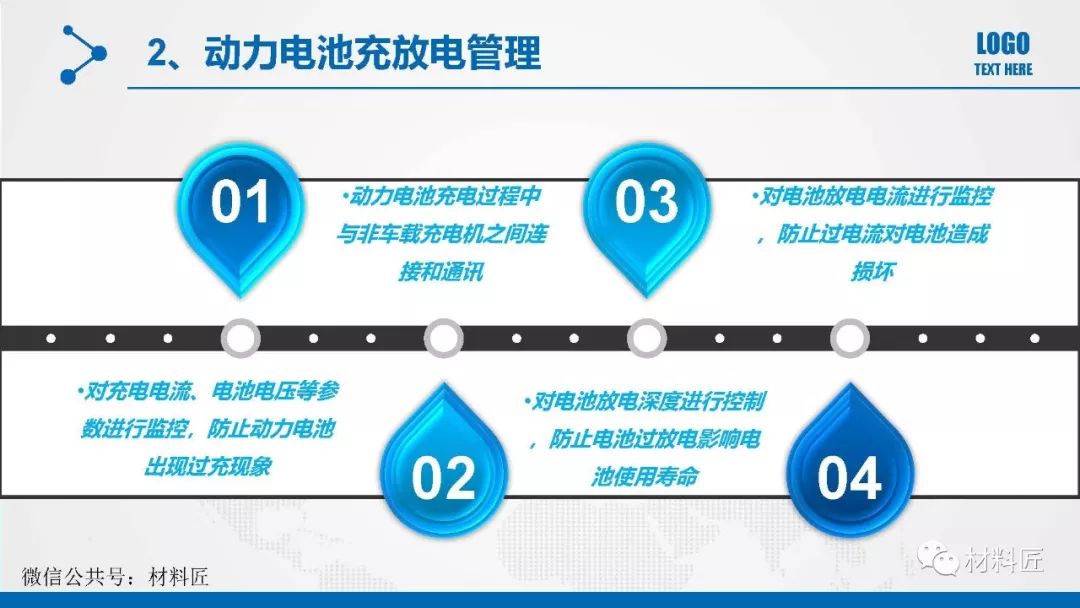 2、动力电池充放电管理

LOGO
TEXT HERE

01

•动力电池充电过程中与非车载充电机之间连接和通讯

03

•对电池放电电流进行监控，防止过电流对电池造成损坏

•对充电电流、电池电压等参数进行监控，防止动力电池出现过充现象

02

•对电池放电深度进行控制，防止电池过放电影响电池使用寿命

04

微信公共号：材料匠

材料匠